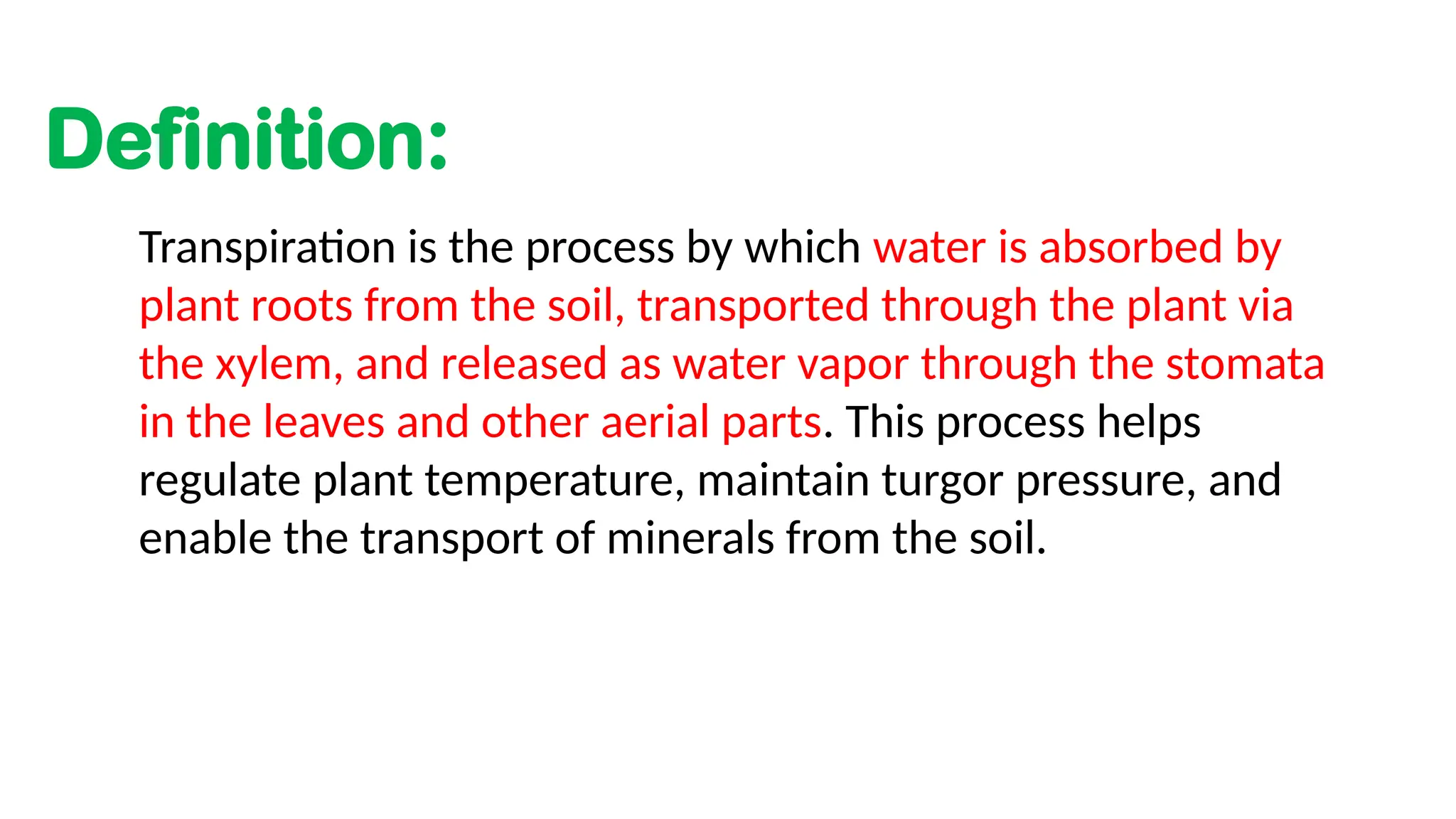 Definition:

Transpiration is the process by which water is absorbed by plant roots from the soil, transported through the plant via the xylem, and released as water vapor through the stomata in the leaves and other aerial parts. This process helps regulate plant temperature, maintain turgor pressure, and enable the transport of minerals from the soil.